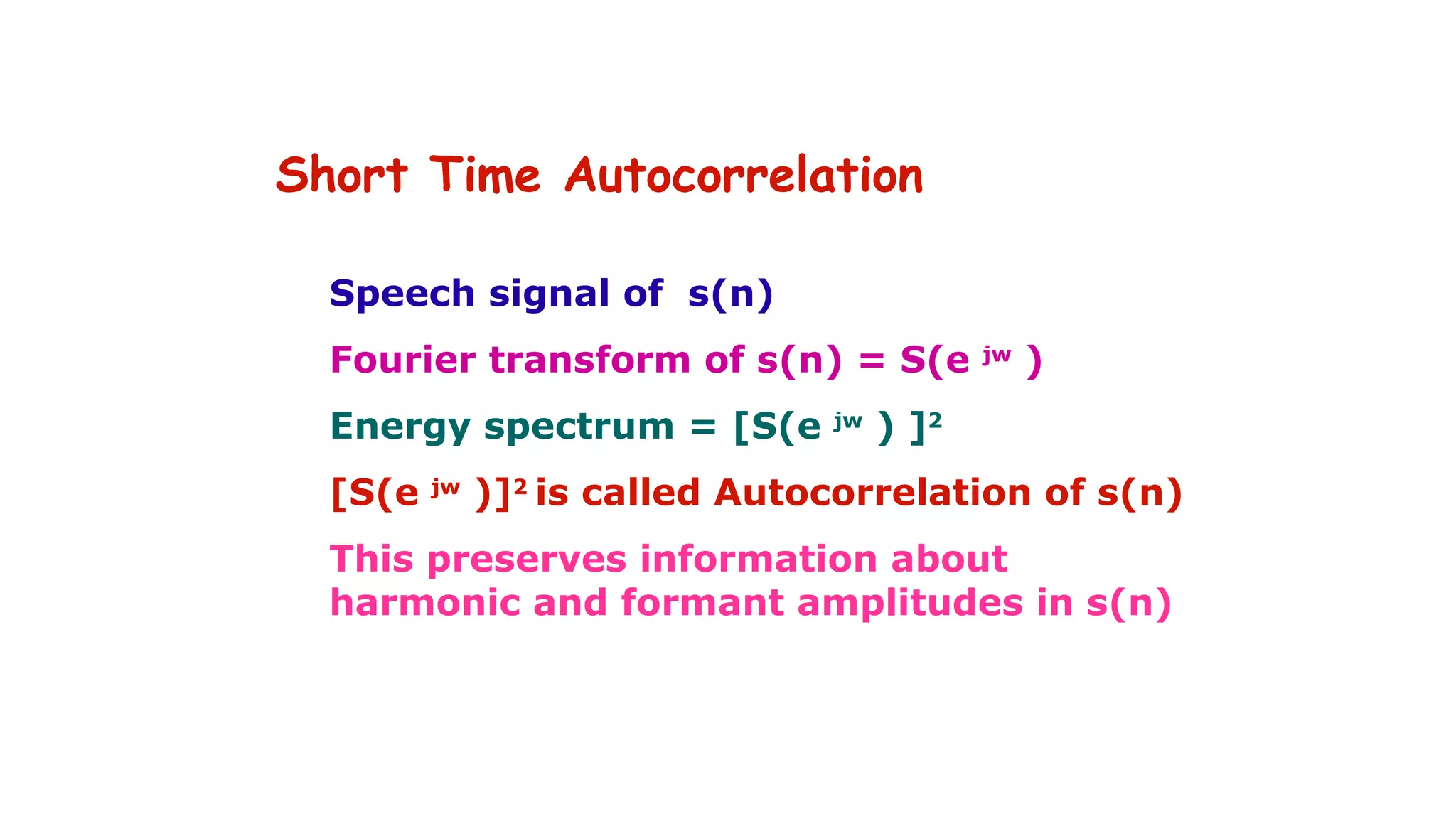 Short Time Autocorrelation

Speech signal of s(n)

Fourier transform of s(n) = $S(e^{jw})$

Energy spectrum = $[S(e^{jw})]^2$

$[S(e^{jw})]^2$ is called Autocorrelation of s(n)

This preserves information about harmonic and formant amplitudes in s(n)